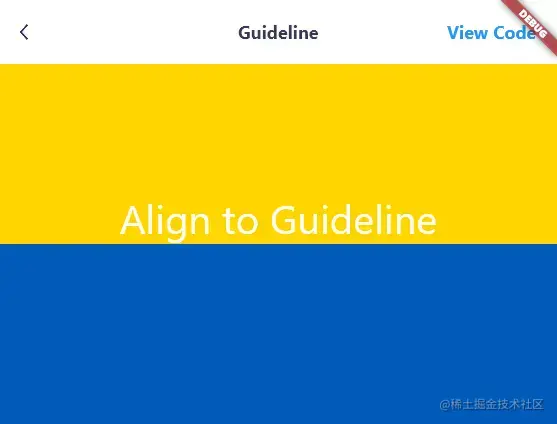 Guideline

View Code

DEBUG

Align to Guideline

@稀土掘金技术社区